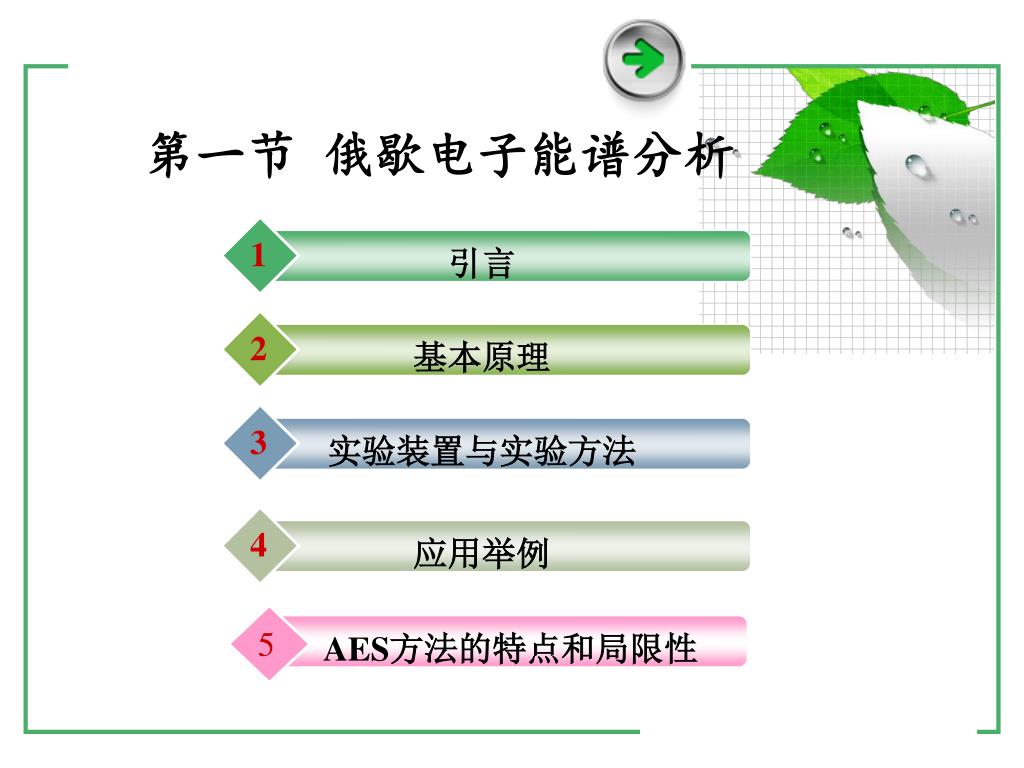 第一节 俄歇电子能谱分析

1 引言

2 基本原理

3 实验装置与实验方法

4 应用举例

5 AES方法的特点和局限性